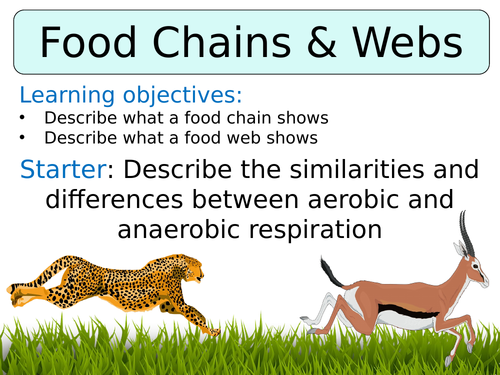 Food Chains & Webs

Learning objectives:
• Describe what a food chain shows
• Describe what a food web shows

Starter: Describe the similarities and differences between aerobic and anaerobic respiration